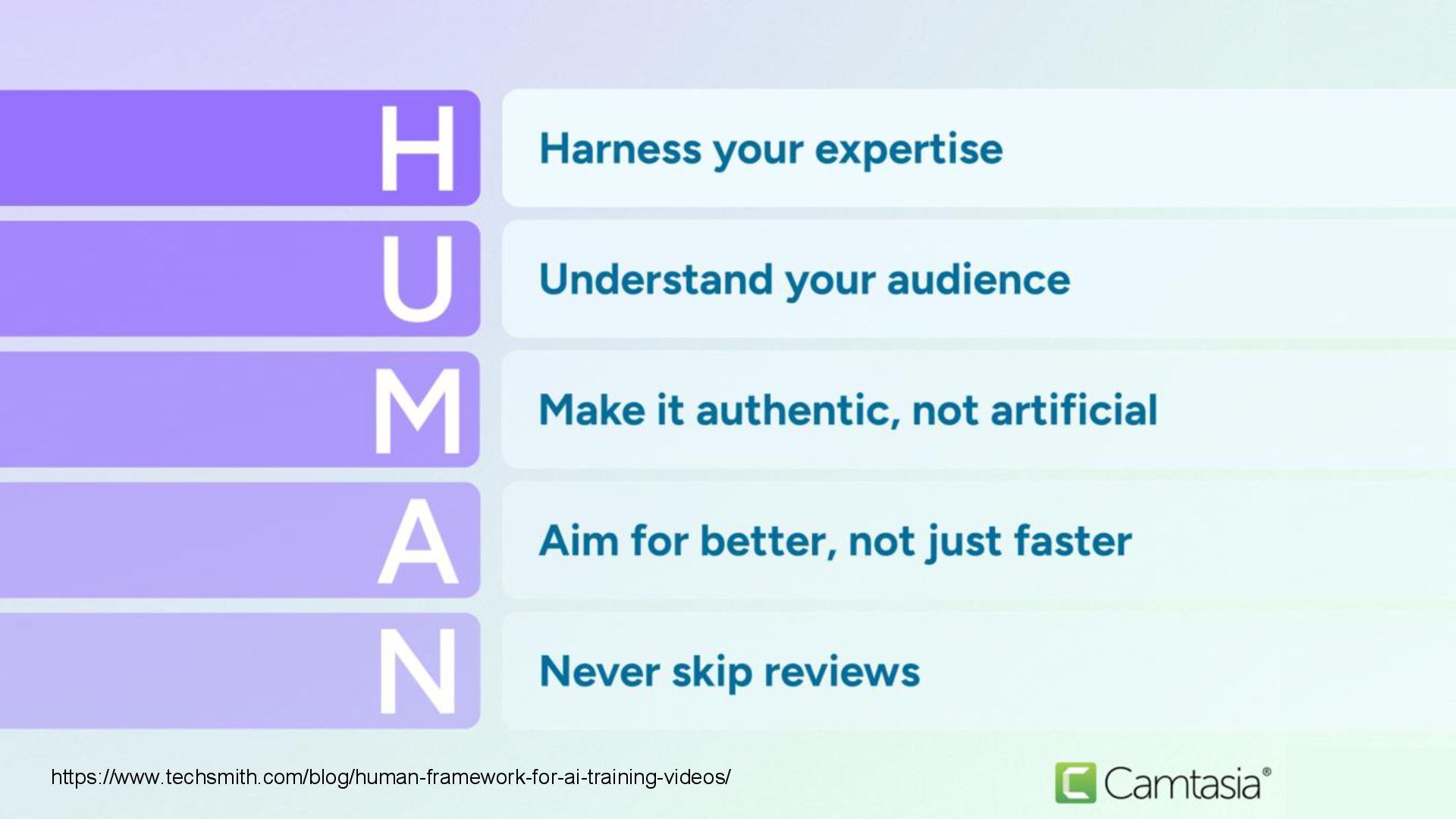 H Harness your expertise

U Understand your audience

M Make it authentic, not artificial

A Aim for better, not just faster

N Never skip reviews

https://www.techsmith.com/blog/human-framework-for-ai-training-videos/

Camtasia®